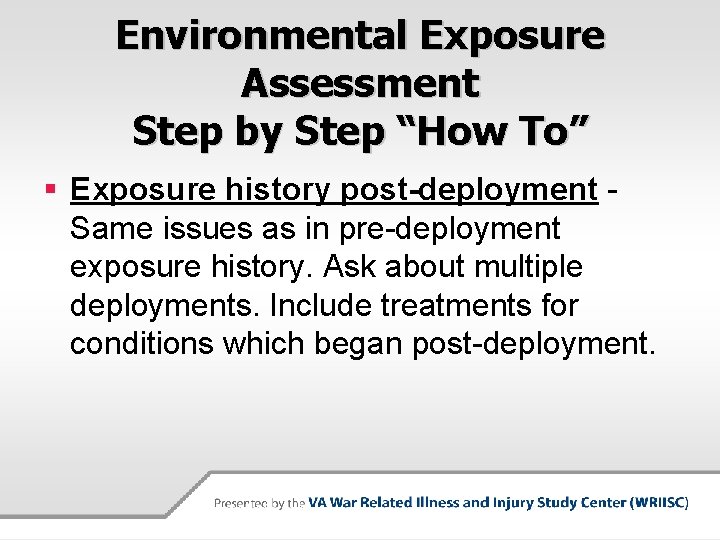 Environmental Exposure Assessment
Step by Step "How To"

▪ Exposure history post-deployment - Same issues as in pre-deployment exposure history. Ask about multiple deployments. Include treatments for conditions which began post-deployment.

Presented by the VA War Related Illness and Injury Study Center (WRIISC)